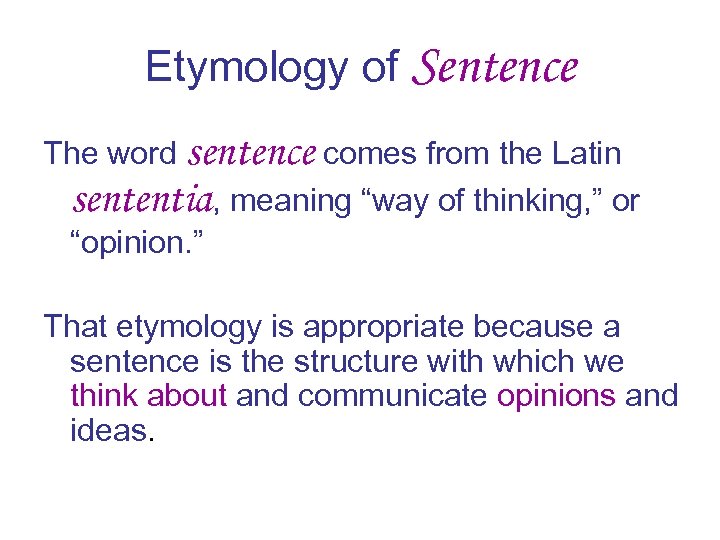 Etymology of Sentence

The word sentence comes from the Latin sententia, meaning “way of thinking,” or “opinion.”

That etymology is appropriate because a sentence is the structure with which we think about and communicate opinions and ideas.